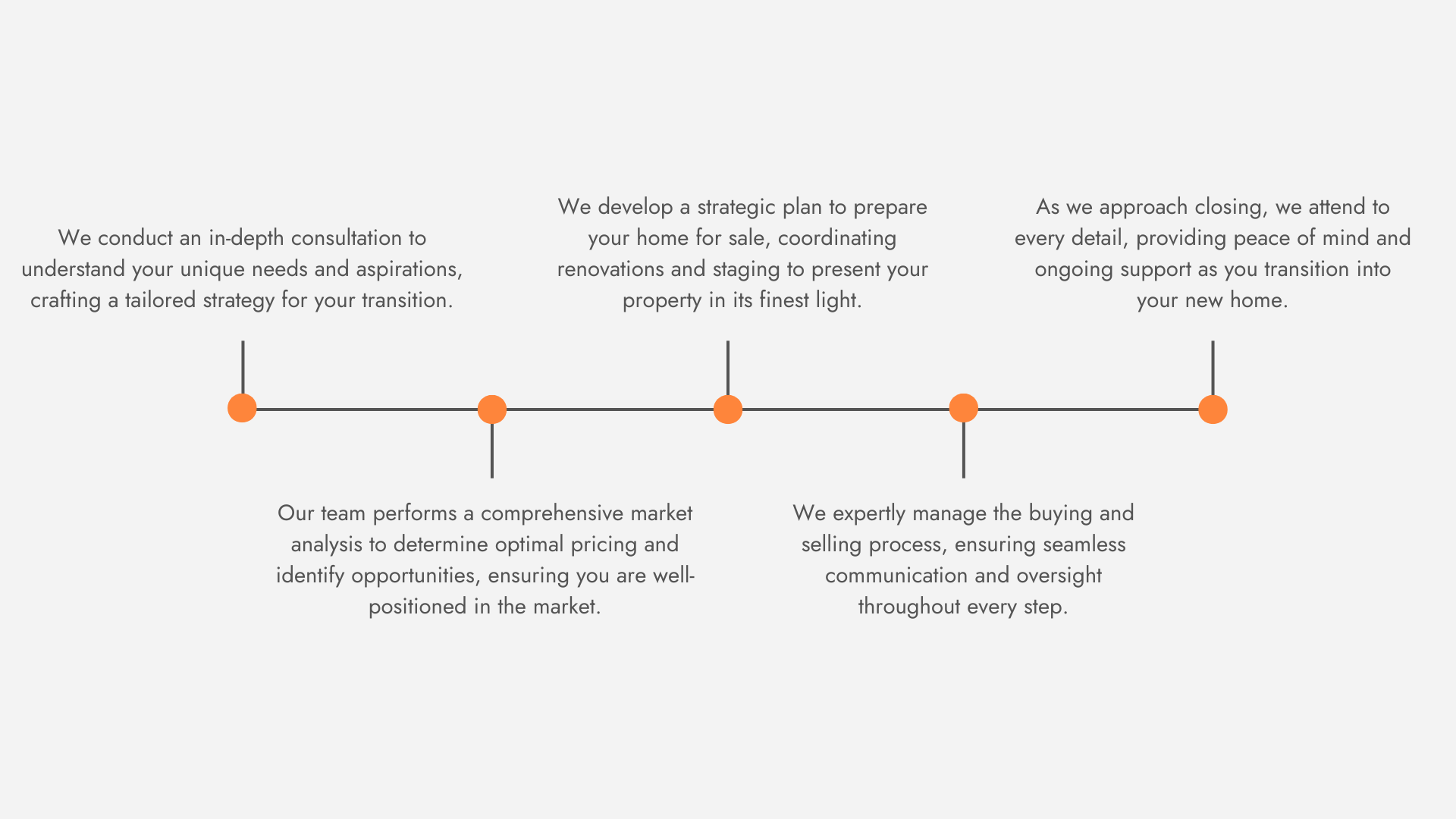 We conduct an in-depth consultation to understand your unique needs and aspirations, crafting a tailored strategy for your transition.

Our team performs a comprehensive market analysis to determine optimal pricing and identify opportunities, ensuring you are well-positioned in the market.

We develop a strategic plan to prepare your home for sale, coordinating renovations and staging to present your property in its finest light.

We expertly manage the buying and selling process, ensuring seamless communication and oversight throughout every step.

As we approach closing, we attend to every detail, providing peace of mind and ongoing support as you transition into your new home.